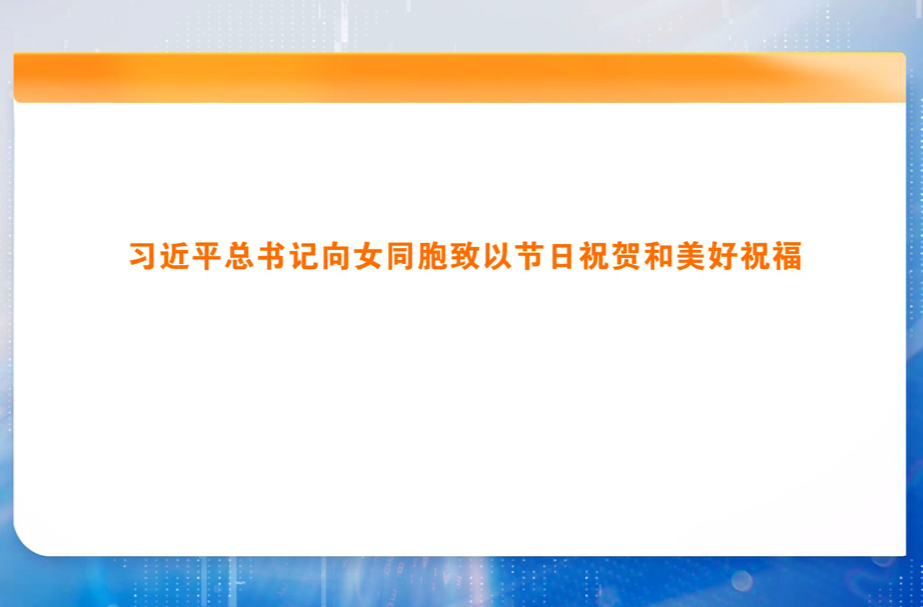 习近平总书记向女同胞致以节日祝贺和美好祝福